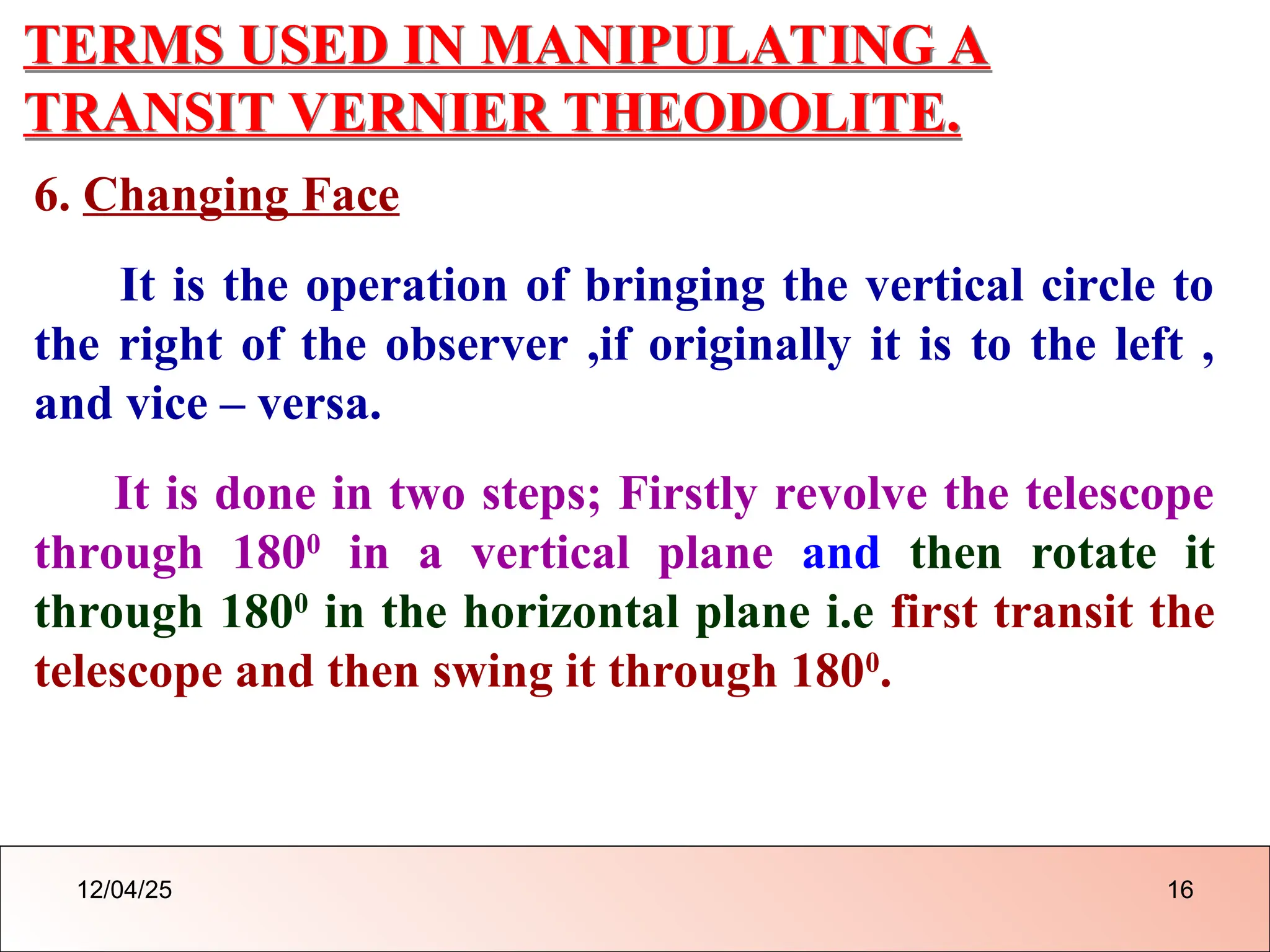 TERMS USED IN MANIPULATING A TRANSIT VERNIER THEODOLITE.

6. Changing Face

It is the operation of bringing the vertical circle to the right of the observer ,if originally it is to the left , and vice – versa.

It is done in two steps; Firstly revolve the telescope through $180^0$ in a vertical plane and then rotate it through $180^0$ in the horizontal plane i.e first transit the telescope and then swing it through $180^0$.

12/04/25

16